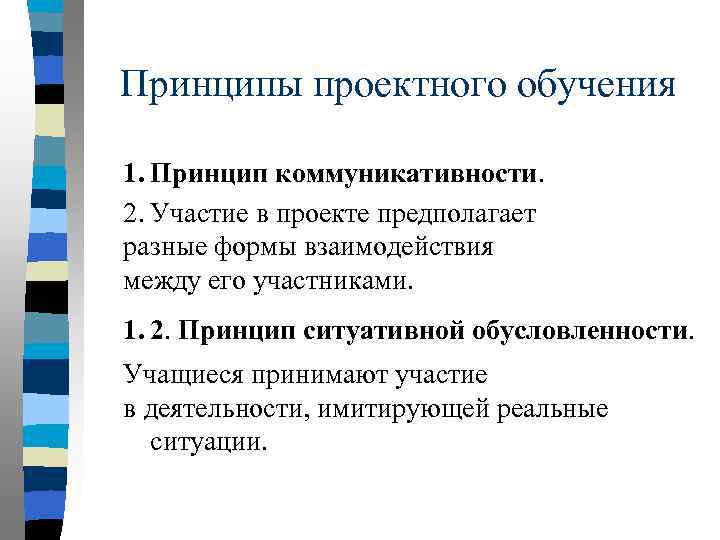 Принципы проектного обучения

1. Принцип коммуникативности.

2. Участие в проекте предполагает разные формы взаимодействия между его участниками.

1. 2. Принцип ситуативной обусловленности.

Учащиеся принимают участие в деятельности, имитирующей реальные ситуации.